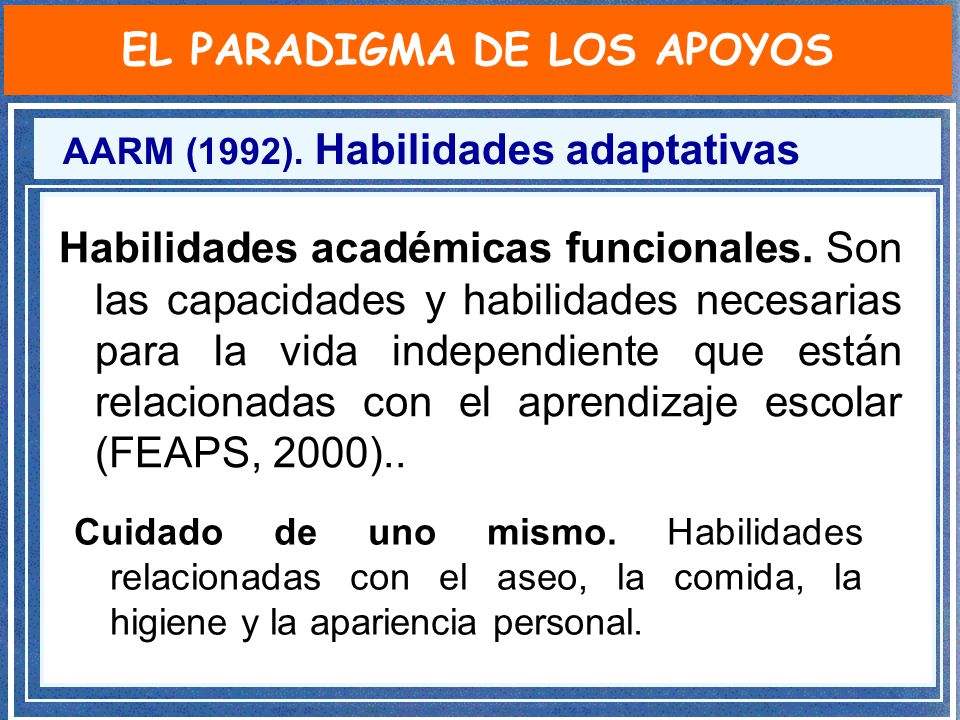 EL PARADIGMA DE LOS APOYOS

AARM (1992). Habilidades adaptativas

Habilidades académicas funcionales. Son las capacidades y habilidades necesarias para la vida independiente que están relacionadas con el aprendizaje escolar (FEAPS, 2000)..

Cuidado de uno mismo. Habilidades relacionadas con el aseo, la comida, la higiene y la apariencia personal.